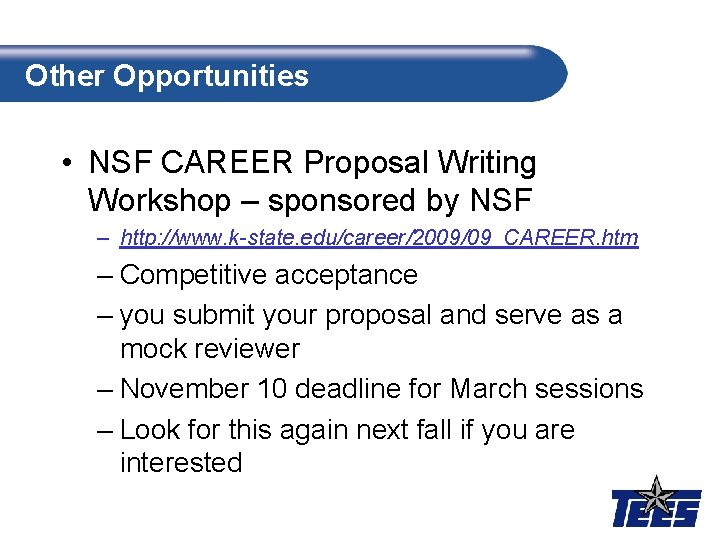 Other Opportunities

• NSF CAREER Proposal Writing Workshop – sponsored by NSF

– http://www.k-state.edu/career/2009/09_CAREER.htm

– Competitive acceptance

– you submit your proposal and serve as a mock reviewer

– November 10 deadline for March sessions

– Look for this again next fall if you are interested

TEES